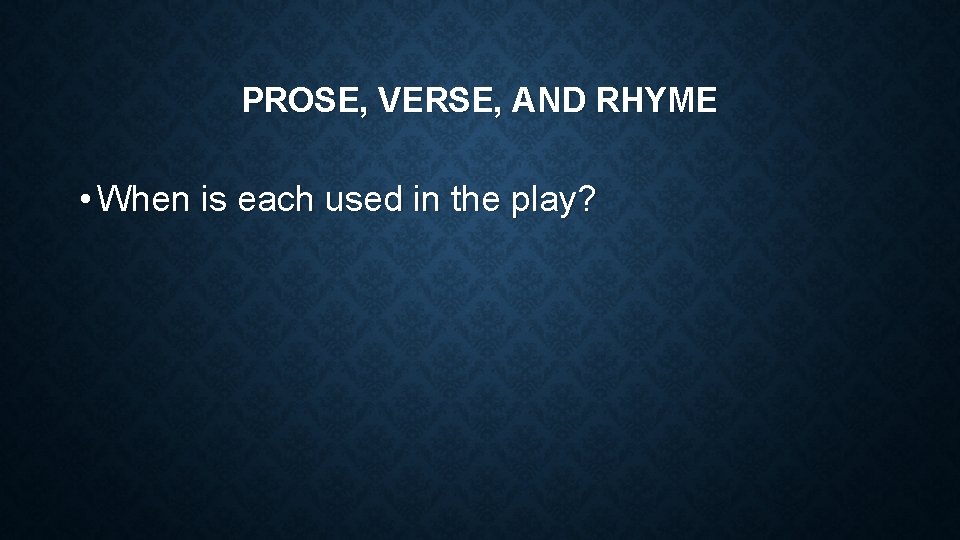 PROSE, VERSE, AND RHYME

• When is each used in the play?